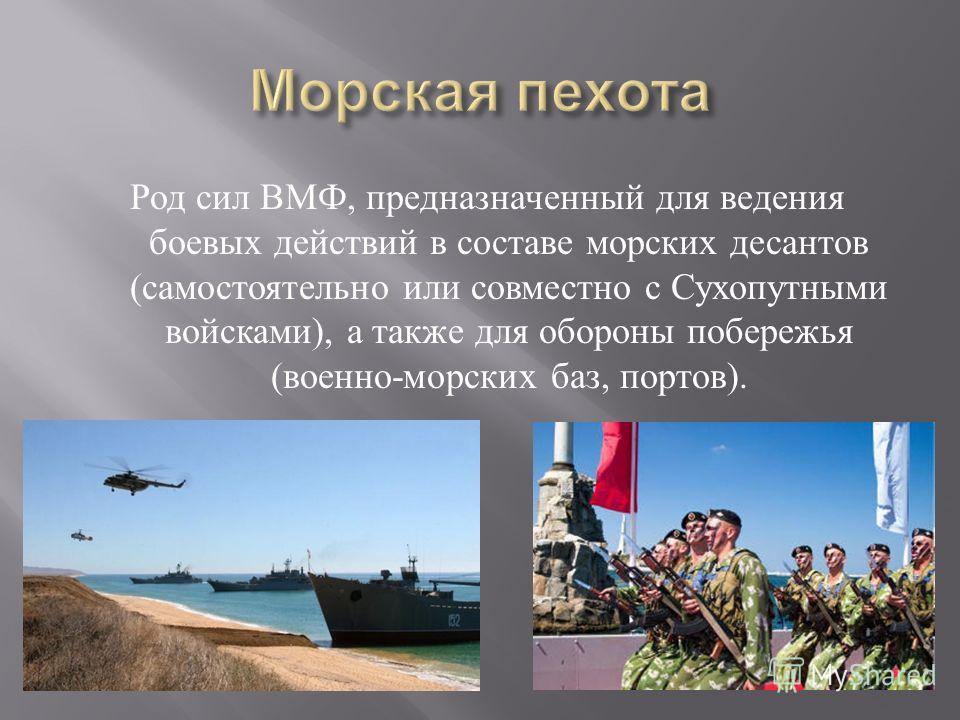 Морская пехота

Род сил ВМФ, предназначенный для ведения боевых действий в составе морских десантов (самостоятельно или совместно с Сухопутными войсками), а также для обороны побережья (военно-морских баз, портов).

152

MyShared